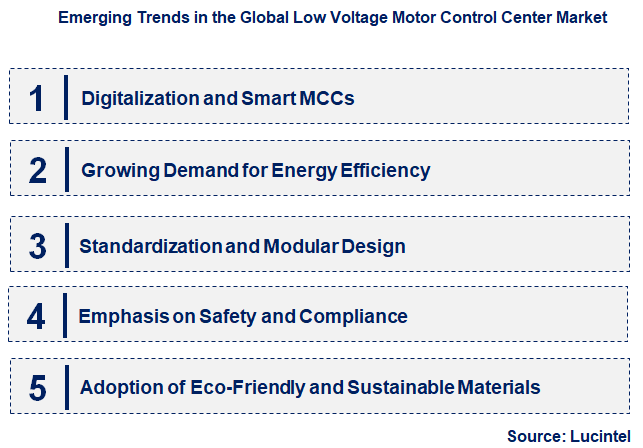 Emerging Trends in the Global Low Voltage Motor Control Center Market

1 Digitalization and Smart MCCs

2 Growing Demand for Energy Efficiency

3 Standardization and Modular Design

4 Emphasis on Safety and Compliance

5 Adoption of Eco-Friendly and Sustainable Materials

Source: Lucintel